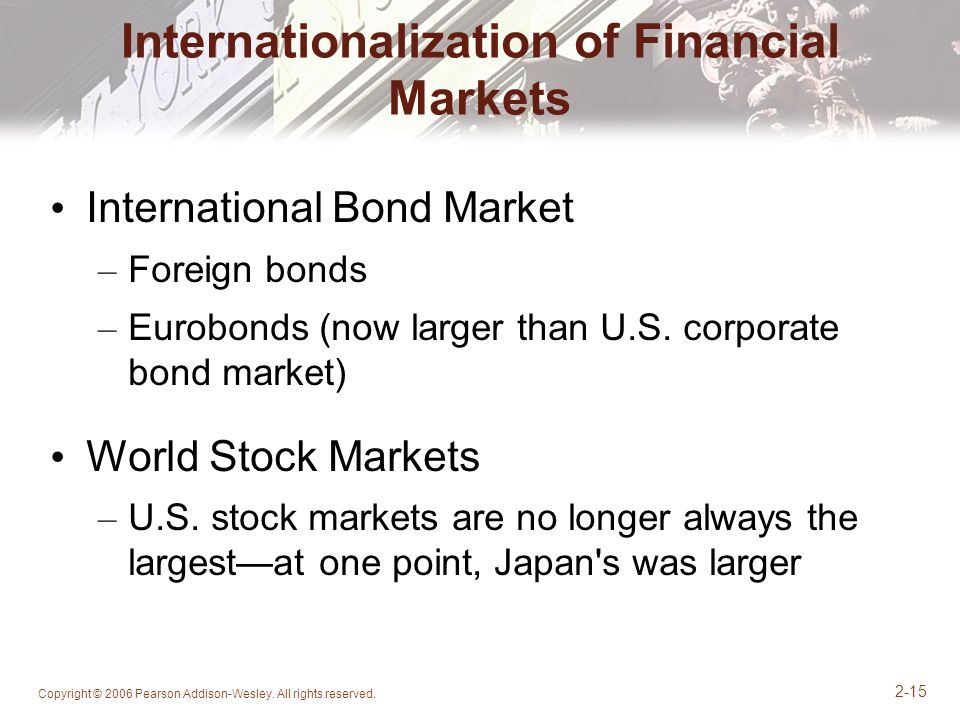 Internationalization of Financial Markets

• International Bond Market
– Foreign bonds
– Eurobonds (now larger than U.S. corporate bond market)

• World Stock Markets
– U.S. stock markets are no longer always the largest—at one point, Japan's was larger

Copyright © 2006 Pearson Addison-Wesley. All rights reserved.

2-15